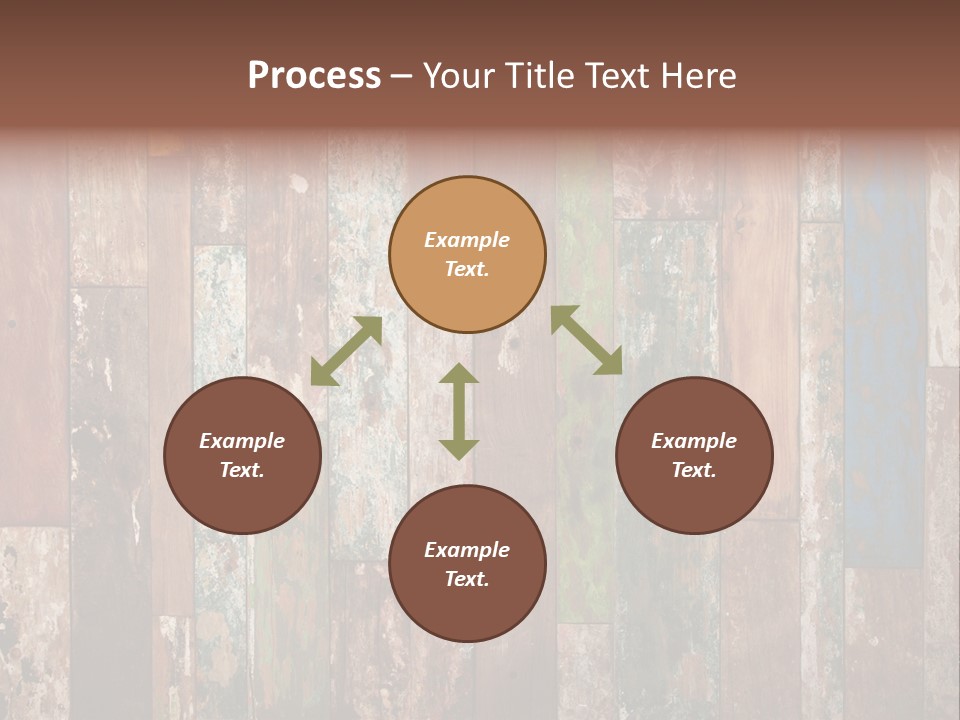 Process – Your Title Text Here

Example Text.

Example Text.

Example Text.

Example Text.